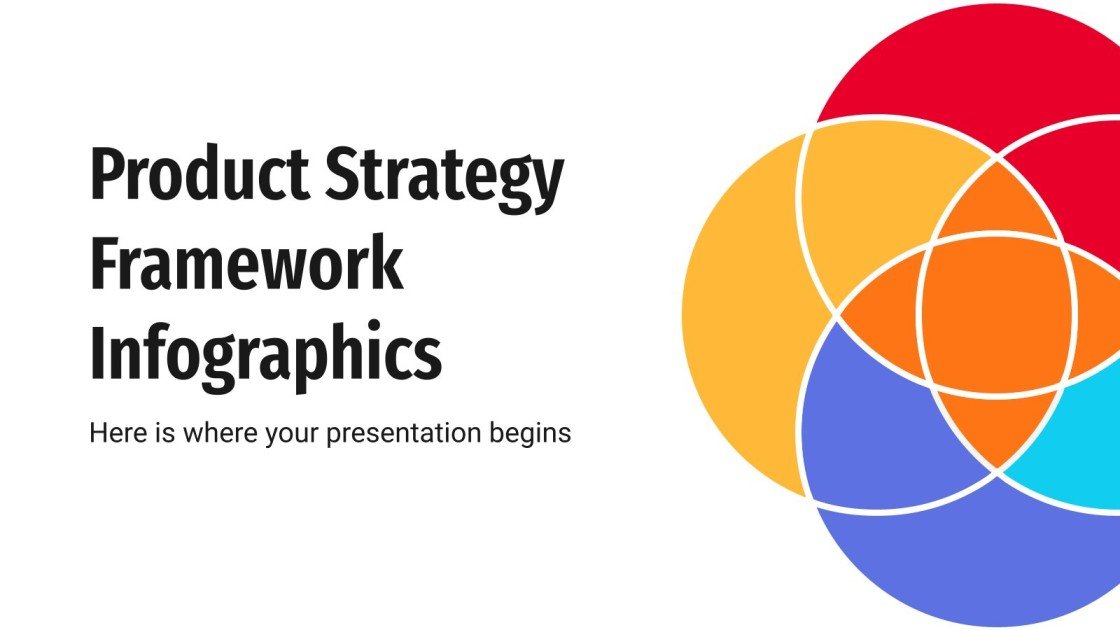 Product Strategy Framework Infographics

Here is where your presentation begins